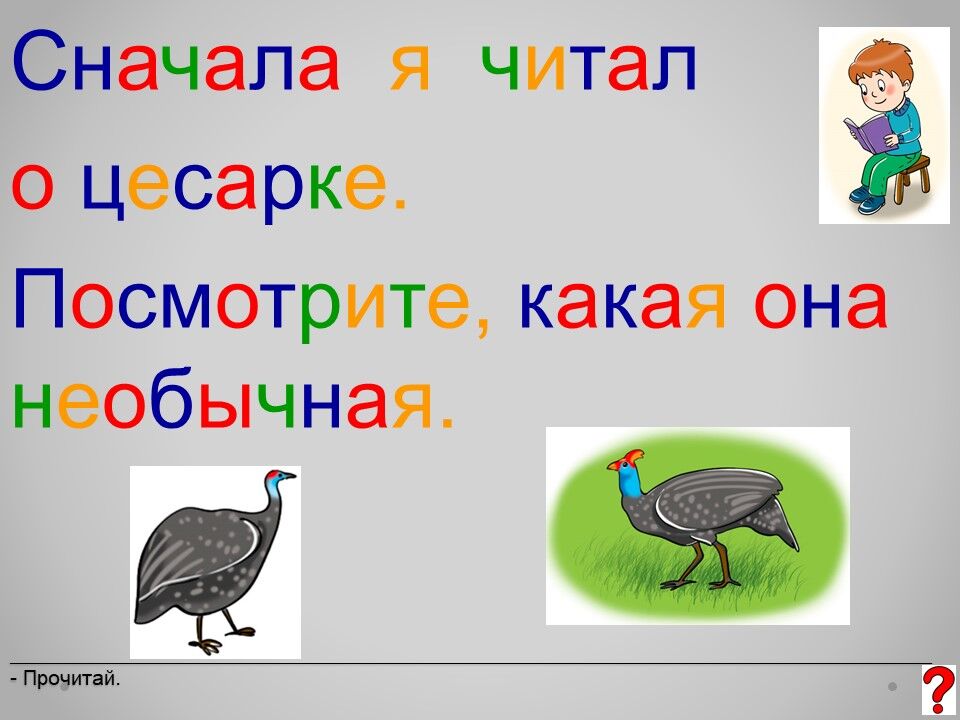 Сначала я читал о цесарке.

Посмотрите, какая она необычная.

- Прочитай.

?